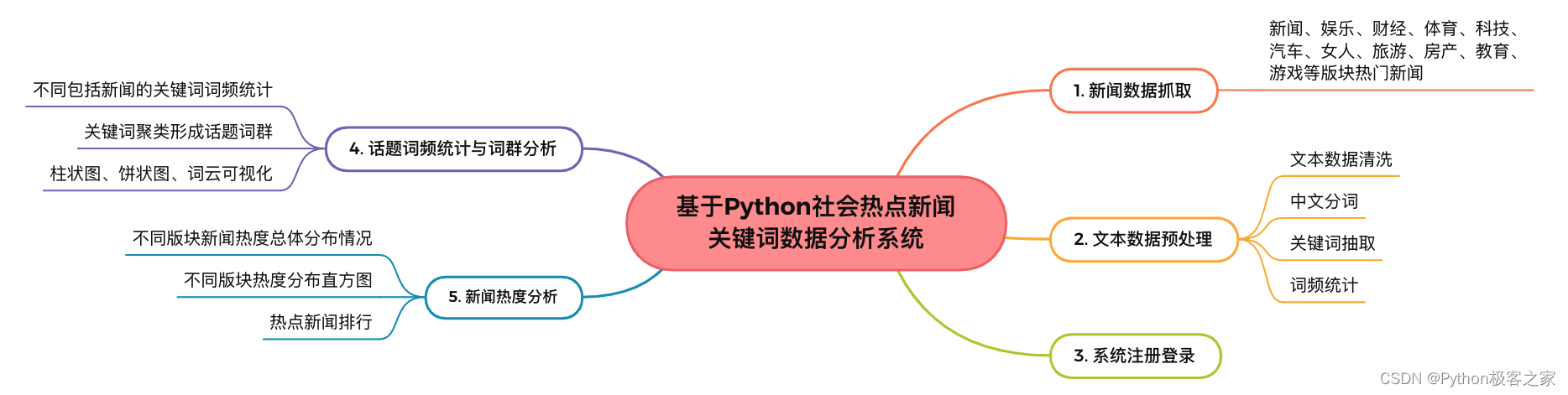 基于Python社会热点新闻关键词数据分析系统

1. 新闻数据抓取

新闻、娱乐、财经、体育、科技、汽车、女人、旅游、房产、教育、游戏等版块热门新闻

2. 文本数据预处理

文本数据清洗

中文分词

关键词抽取

词频统计

3. 系统注册登录

4. 话题词频统计与词群分析

不同包括新闻的关键词词频统计

关键词聚类形成话题词群

柱状图、饼状图、词云可视化

5. 新闻热度分析

不同版块新闻热度总体分布情况

不同版块热度分布直方图

热点新闻排行

CSDN @Python极客之家